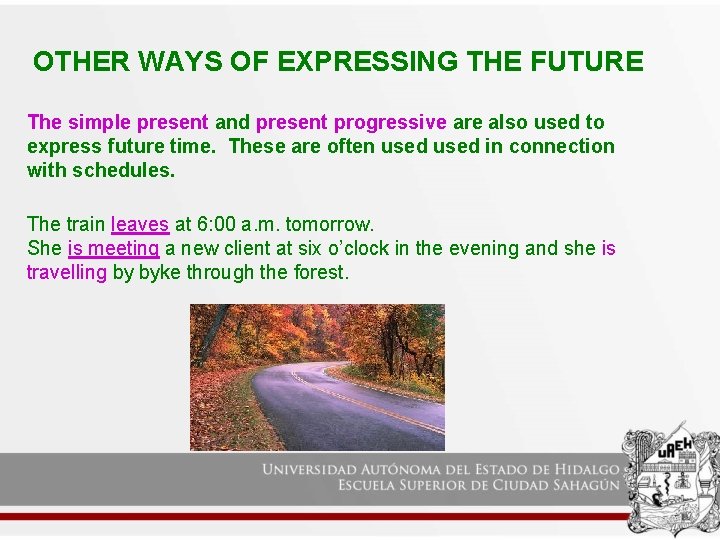 OTHER WAYS OF EXPRESSING THE FUTURE

The simple present and present progressive are also used to express future time. These are often used used in connection with schedules.

The train leaves at 6:00 a.m. tomorrow.
She is meeting a new client at six o'clock in the evening and she is travelling by byke through the forest.

UNIVERSIDAD AUTÓNOMA DEL ESTADO DE HIDALGO
ESCUELA SUPERIOR DE CIUDAD SAHAGÚN

UAEH